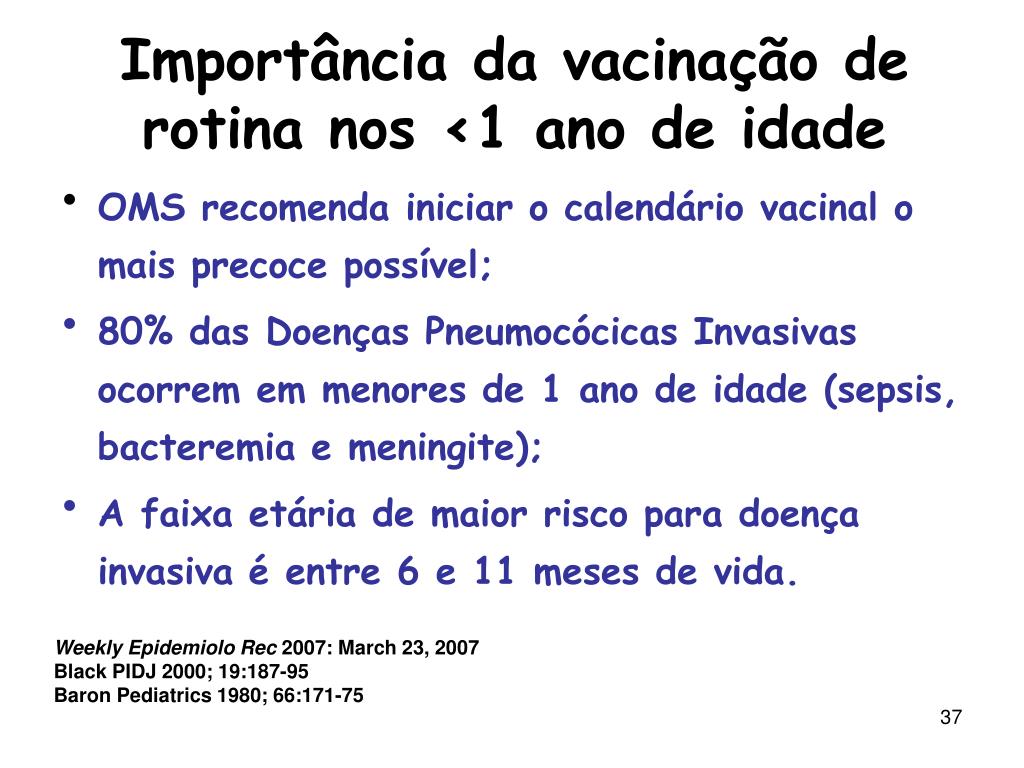 Importância da vacinação de rotina nos <1 ano de idade

• OMS recomenda iniciar o calendário vacinal o mais precoce possível;
• 80% das Doenças Pneumocócicas Invasivas ocorrem em menores de 1 ano de idade (sepsis, bacteremia e meningite);
• A faixa etária de maior risco para doença invasiva é entre 6 e 11 meses de vida.

Weekly Epidemiolo Rec 2007: March 23, 2007
Black PIDJ 2000; 19:187-95
Baron Pediatrics 1980; 66:171-75

37